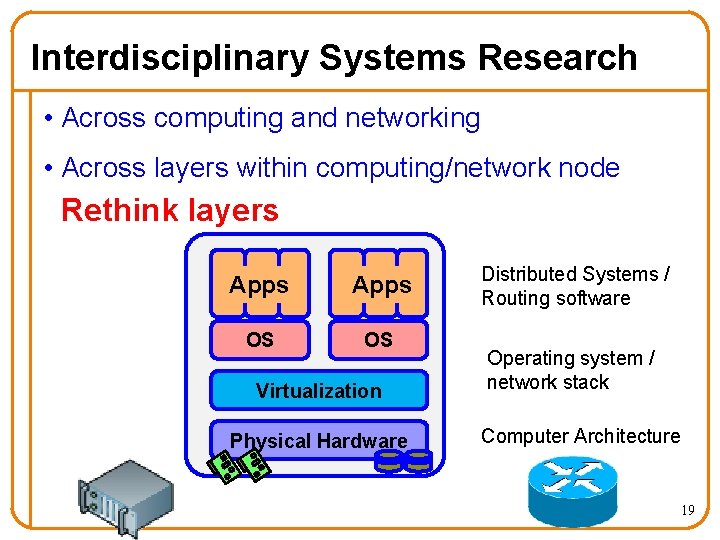 Interdisciplinary Systems Research

• Across computing and networking

• Across layers within computing/network node

Rethink layers

Apps

Apps

OS

OS

Virtualization

Physical Hardware

Distributed Systems / Routing software

Operating system / network stack

Computer Architecture

19